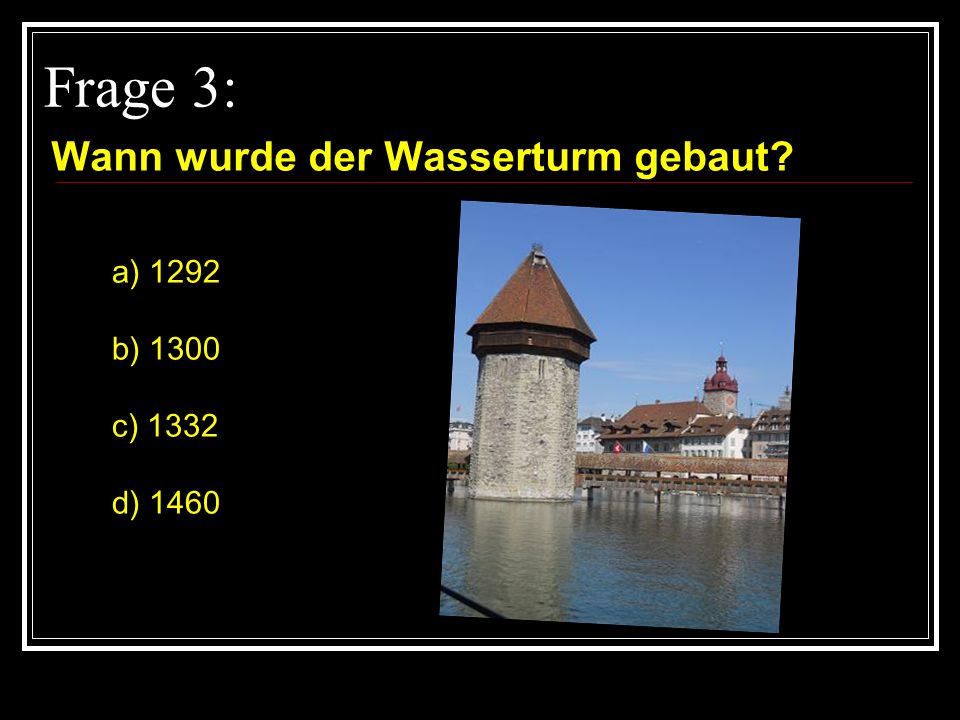 Frage 3:

Wann wurde der Wasserturm gebaut?

a) 1292

b) 1300

c) 1332

d) 1460